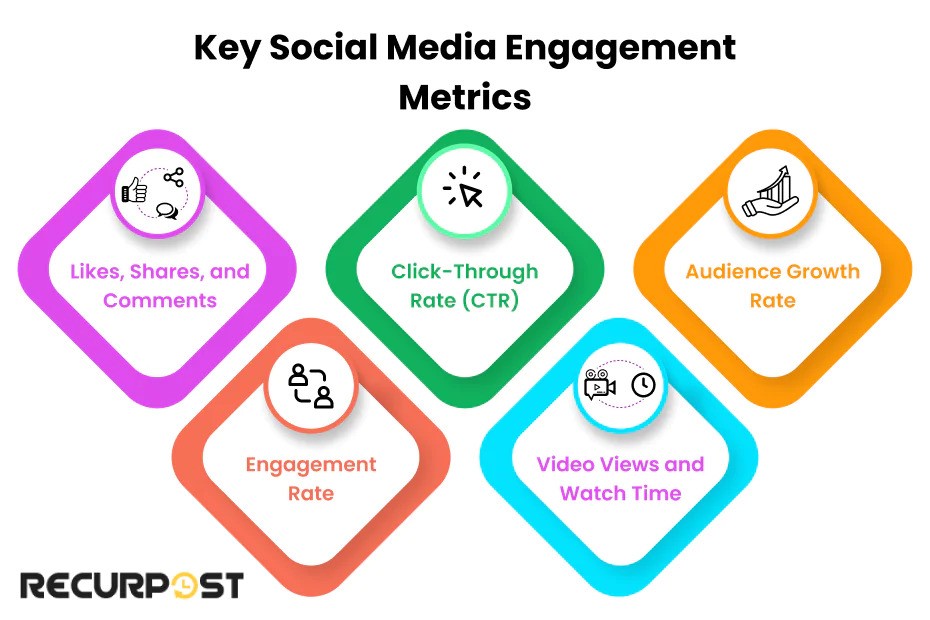 Key Social Media Engagement Metrics

Likes, Shares, and Comments

Click-Through Rate (CTR)

Audience Growth Rate

Engagement Rate

Video Views and Watch Time

RECURPOST